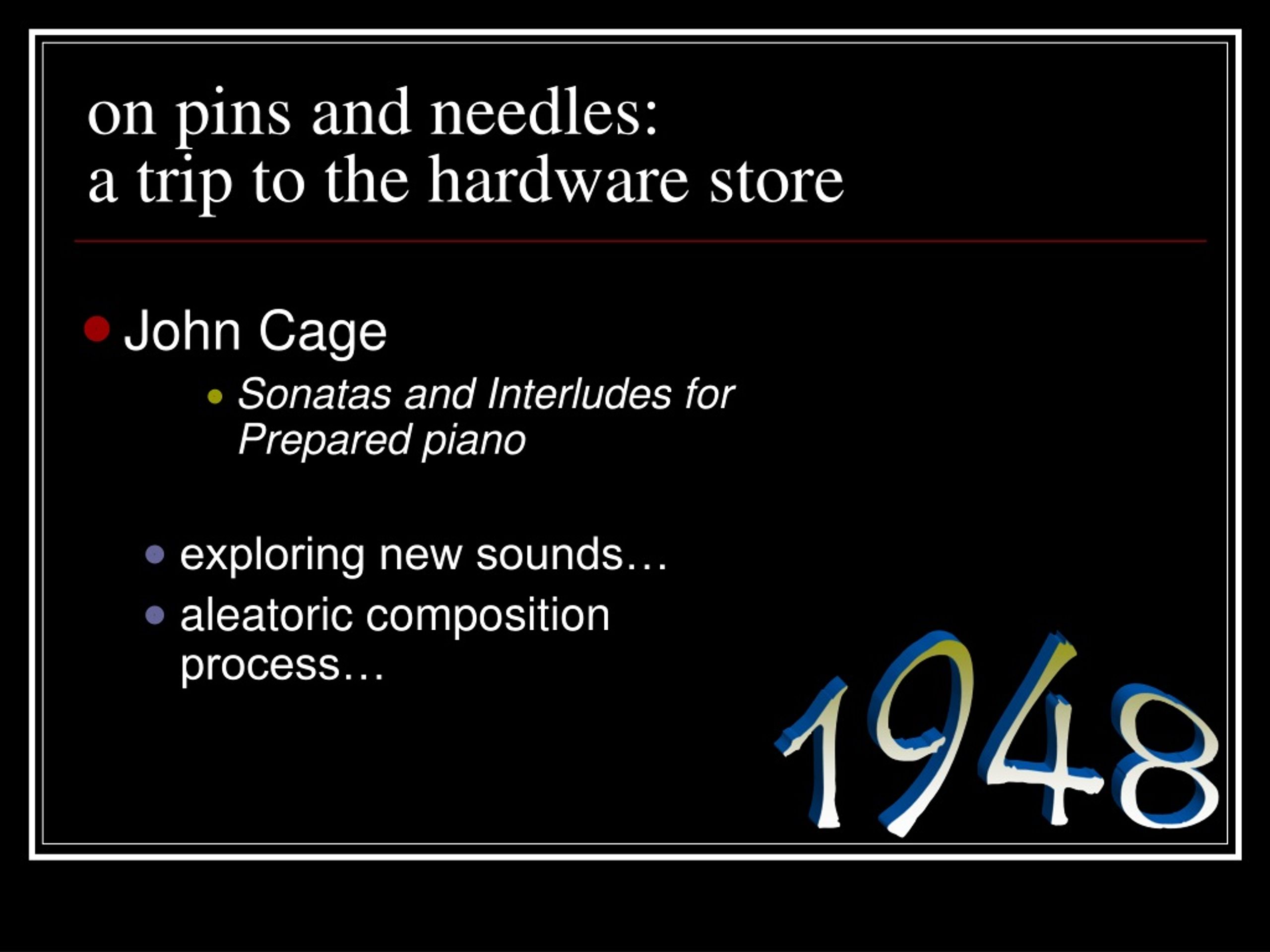 on pins and needles:
a trip to the hardware store

John Cage

Sonatas and Interludes for Prepared piano

exploring new sounds…

aleatoric composition process…

1948